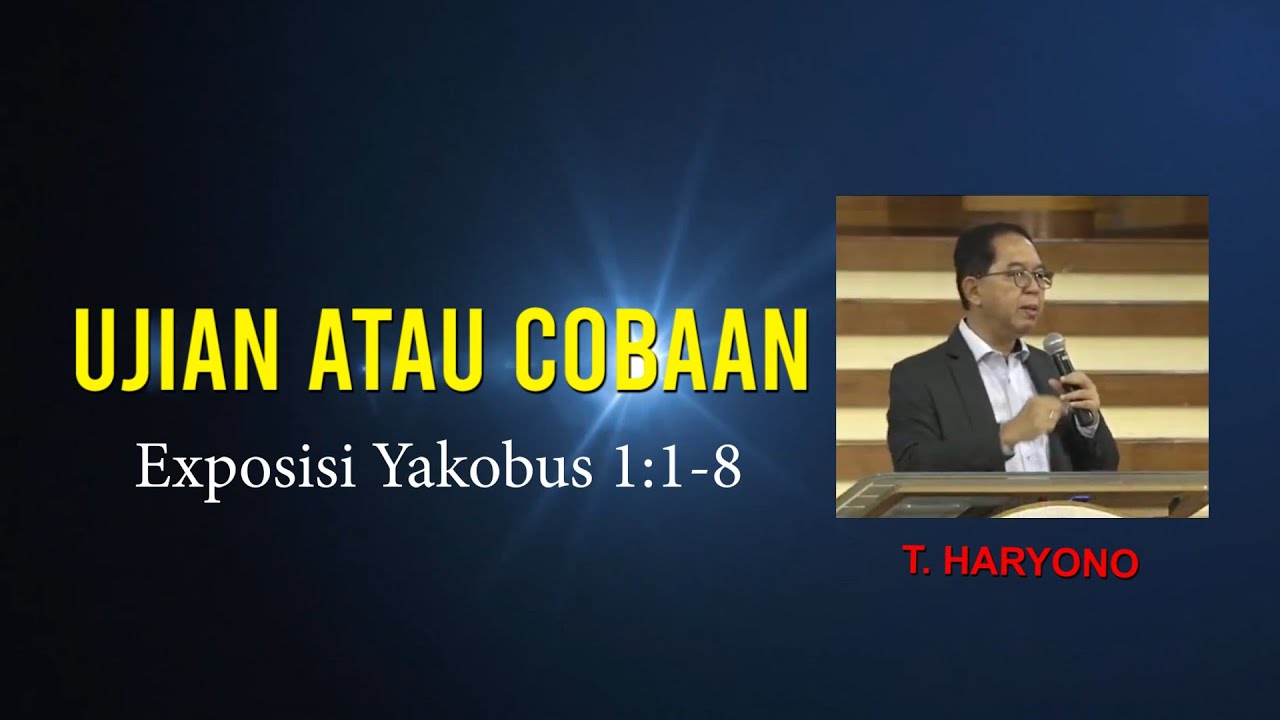 UJIAN ATAU COBAAN

Exposisi Yakobus 1:1-8

T. HARYONO